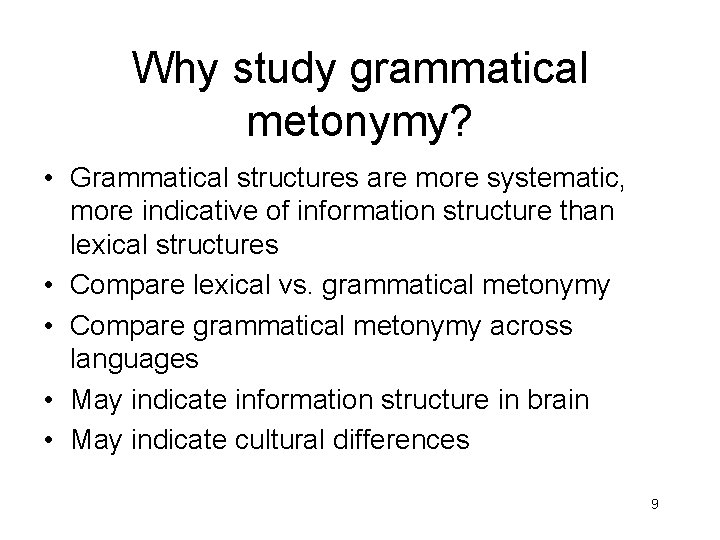 Why study grammatical metonymy?

• Grammatical structures are more systematic, more indicative of information structure than lexical structures
• Compare lexical vs. grammatical metonymy
• Compare grammatical metonymy across languages
• May indicate information structure in brain
• May indicate cultural differences

9